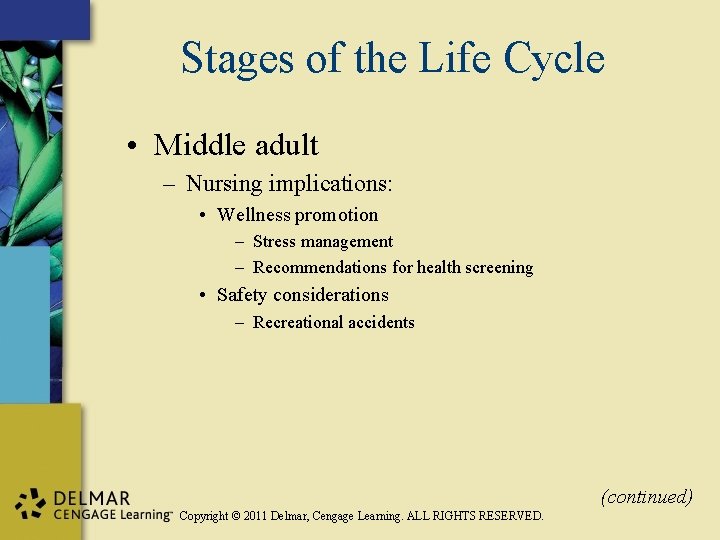 Stages of the Life Cycle

• Middle adult
– Nursing implications:
• Wellness promotion
– Stress management
– Recommendations for health screening
• Safety considerations
– Recreational accidents

(continued)

DELMAR
CENGAGE Learning™ Copyright © 2011 Delmar, Cengage Learning. ALL RIGHTS RESERVED.